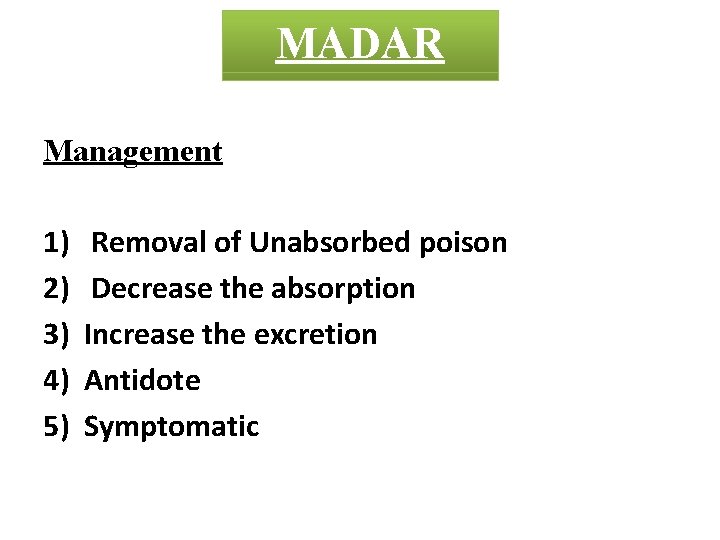 MADAR

Management

1) Removal of Unabsorbed poison
2) Decrease the absorption
3) Increase the excretion
4) Antidote
5) Symptomatic